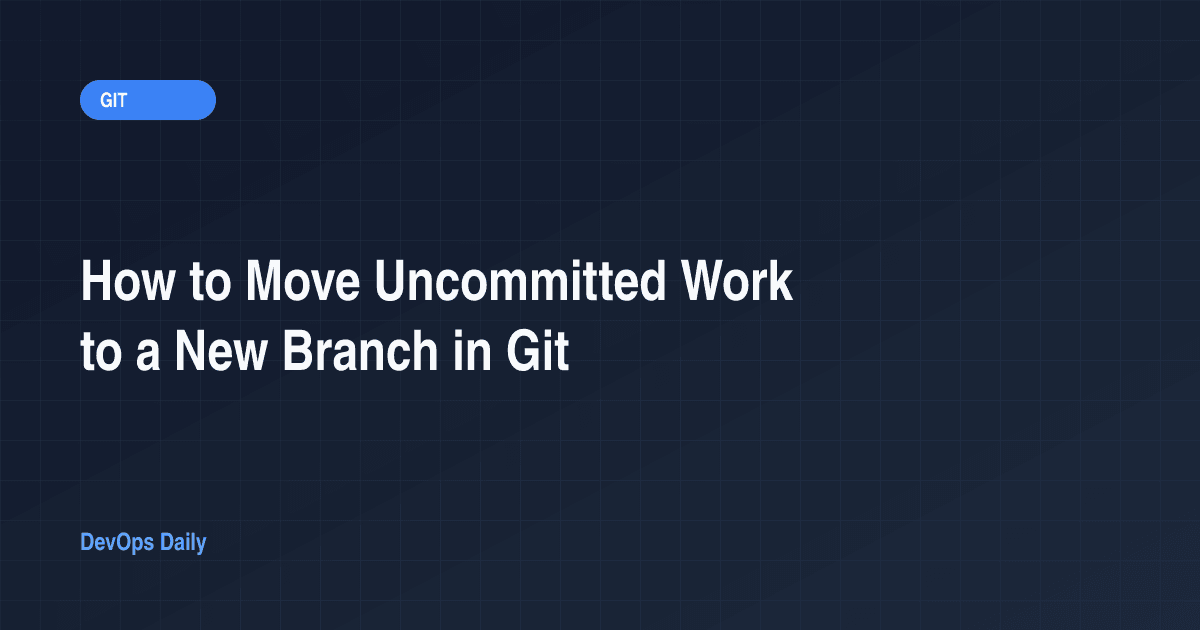 GIT

How to Move Uncommitted Work to a New Branch in Git

DevOps Daily